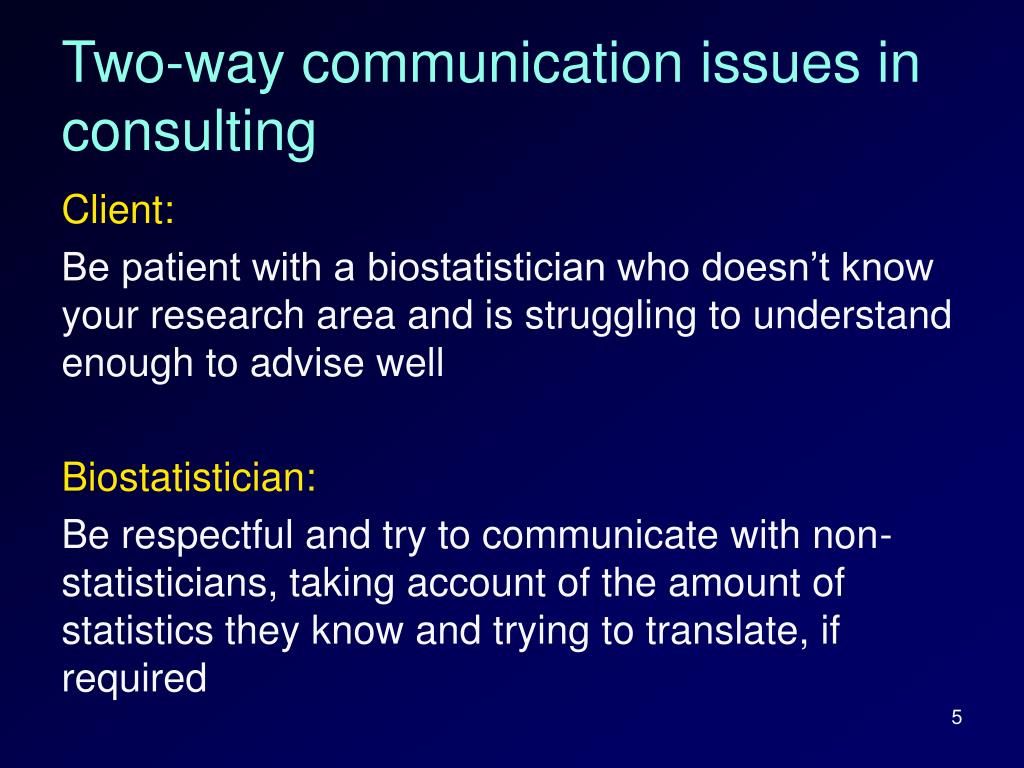 Two-way communication issues in consulting

Client:

Be patient with a biostatistician who doesn’t know your research area and is struggling to understand enough to advise well

Biostatistician:

Be respectful and try to communicate with non-statisticians, taking account of the amount of statistics they know and trying to translate, if required

5